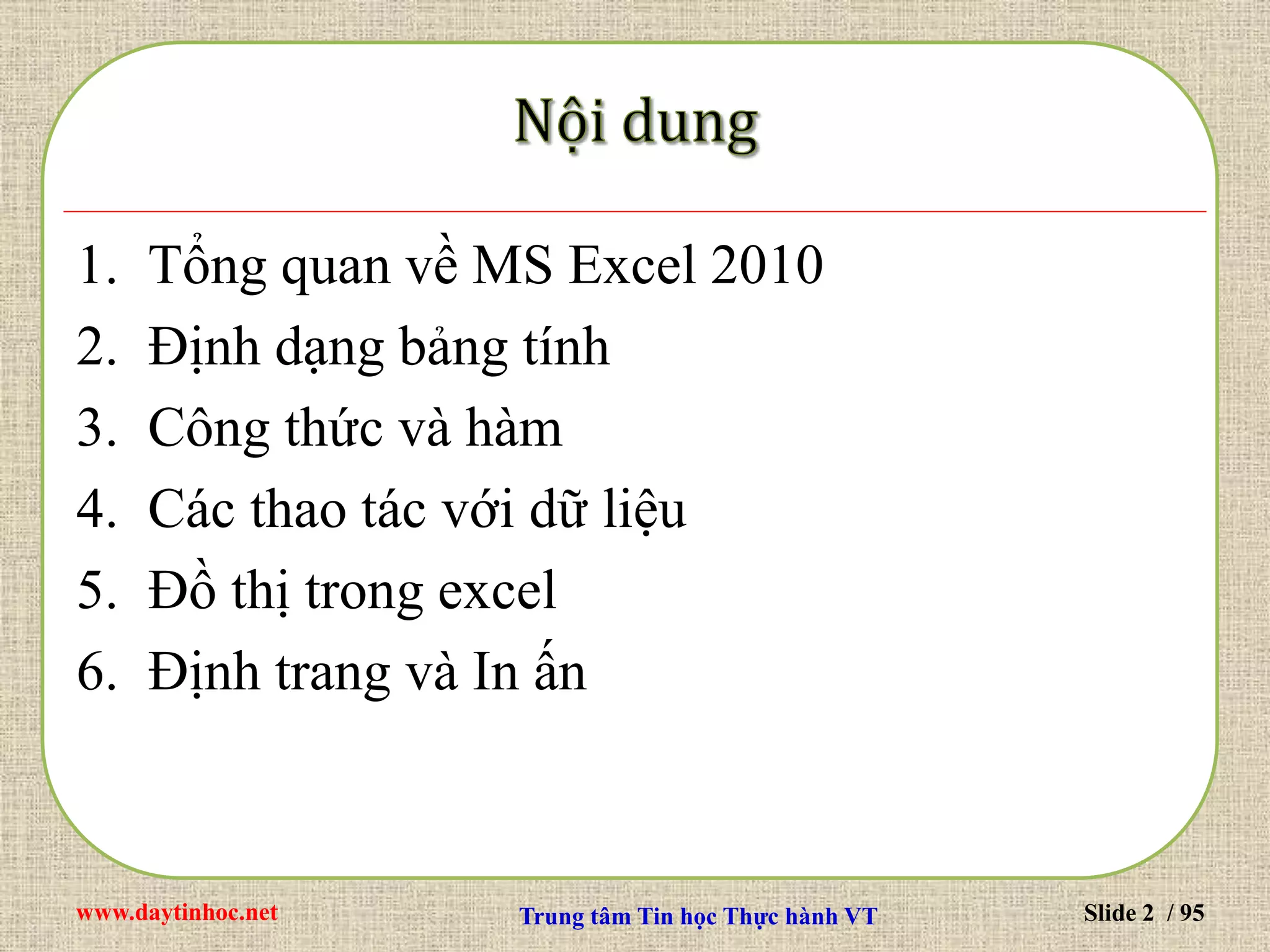 Nội dung

1. Tổng quan về MS Excel 2010
2. Định dạng bảng tính
3. Công thức và hàm
4. Các thao tác với dữ liệu
5. Đồ thị trong excel
6. Định trang và In ấn

www.daytinhoc.net

Trung tâm Tin học Thực hành VT

Slide 2 / 95